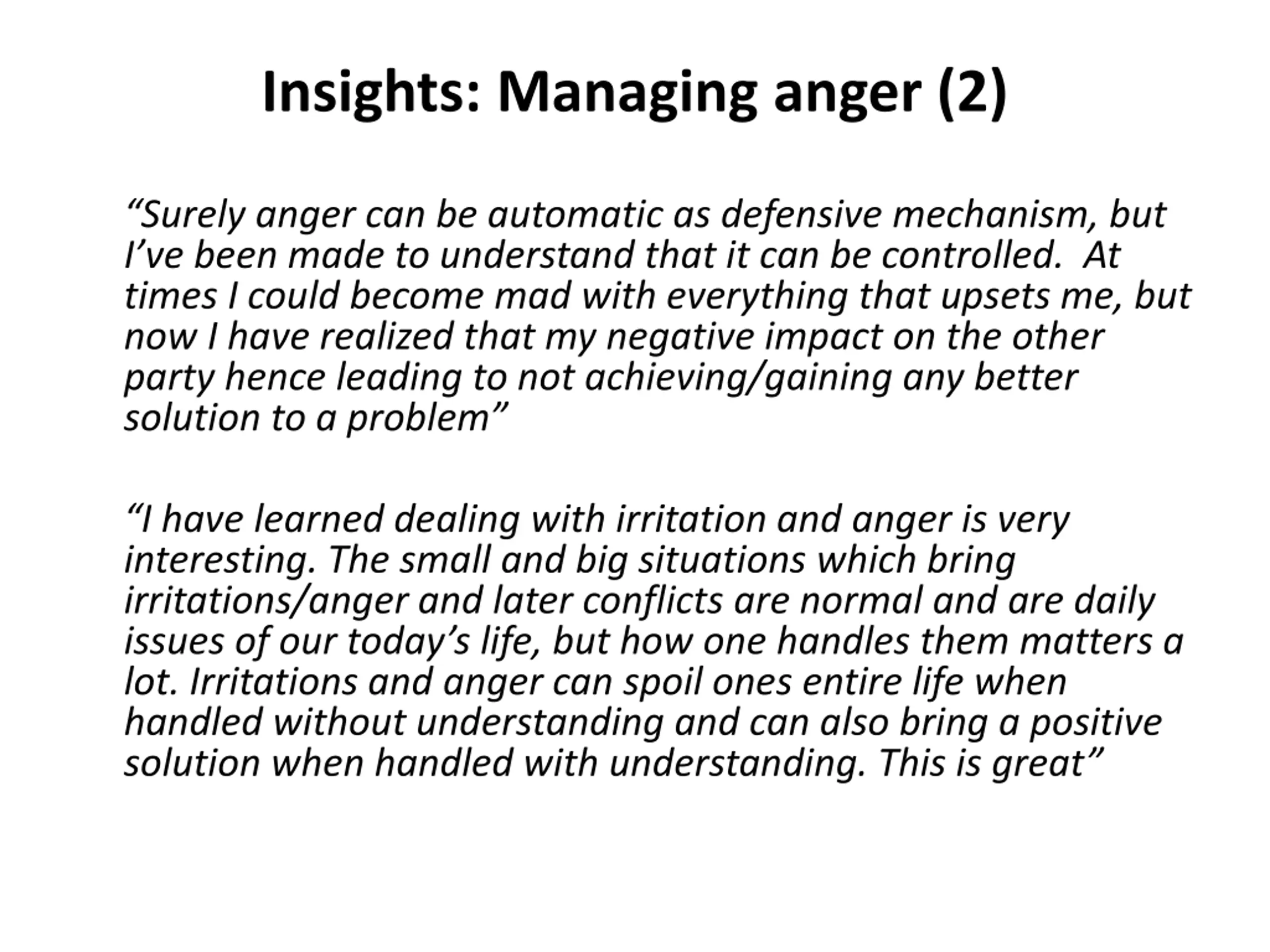 Insights: Managing anger (2)

“Surely anger can be automatic as defensive mechanism, but I’ve been made to understand that it can be controlled. At times I could become mad with everything that upsets me, but now I have realized that my negative impact on the other party hence leading to not achieving/gaining any better solution to a problem”

“I have learned dealing with irritation and anger is very interesting. The small and big situations which bring irritations/anger and later conflicts are normal and are daily issues of our today’s life, but how one handles them matters a lot. Irritations and anger can spoil ones entire life when handled without understanding and can also bring a positive solution when handled with understanding. This is great”